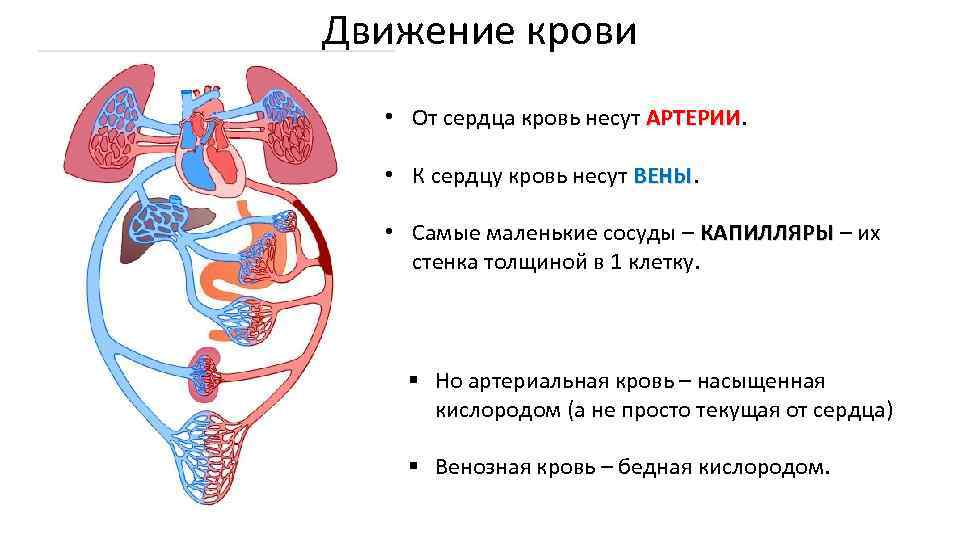 Движение крови

• От сердца кровь несут АРТЕРИИ.

• К сердцу кровь несут ВЕНЫ.

• Самые маленькие сосуды – КАПИЛЛЯРЫ – их стенка толщиной в 1 клетку.

▪ Но артериальная кровь – насыщенная кислородом (а не просто текущая от сердца)

▪ Венозная кровь – бедная кислородом.